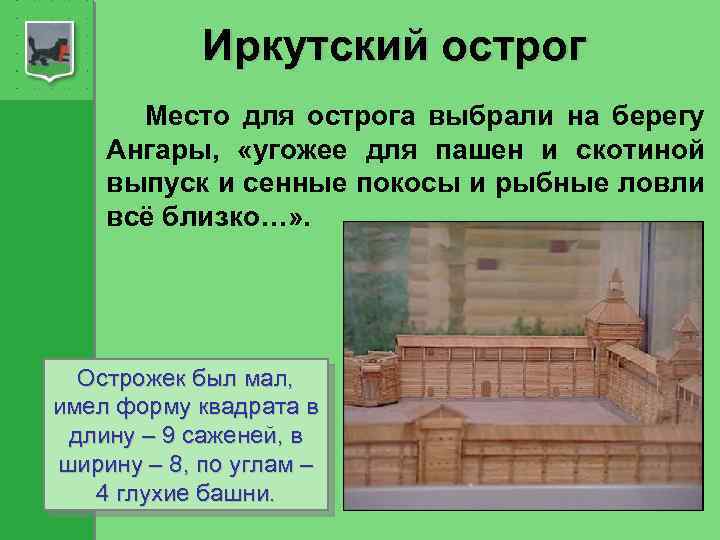 Иркутский острог

Место для острога выбрали на берегу Ангары, «угожее для пашен и скотиной выпуск и сенные покосы и рыбные ловли всё близко…».

Острожек был мал, имел форму квадрата в длину – 9 саженей, в ширину – 8, по углам – 4 глухие башни.